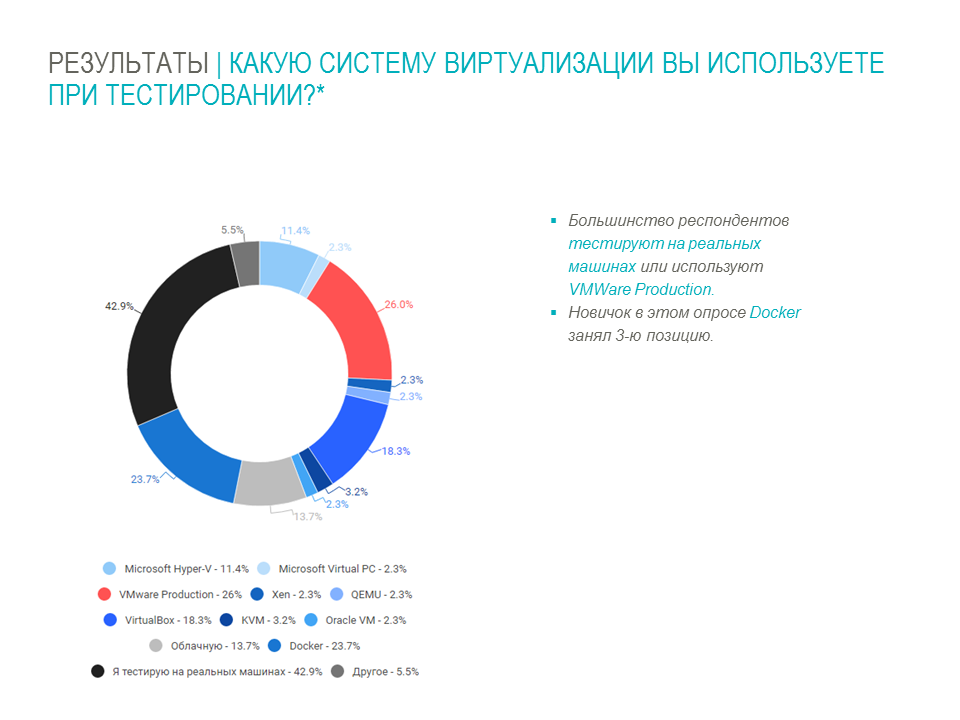 РЕЗУЛЬТАТЫ | КАКУЮ СИСТЕМУ ВИРТУАЛИЗАЦИИ ВЫ ИСПОЛЬЗУЕТЕ ПРИ ТЕСТИРОВАНИИ?*

5.5%
11.4%
2.3%
26.0%
2.3%
2.3%
18.3%
3.2%
2.3%
13.7%
23.7%
42.9%

Microsoft Hyper-V - 11.4%
Microsoft Virtual PC - 2.3%
VMware Production - 26%
Xen - 2.3%
QEMU - 2.3%
VirtualBox - 18.3%
KVM - 3.2%
Oracle VM - 2.3%
Облачную - 13.7%
Docker - 23.7%
Я тестирую на реальных машинах - 42.9%
Другое - 5.5%

▪ Большинство респондентов тестируют на реальных машинах или используют VMWare Production.
▪ Новичок в этом опросе Docker занял 3-ю позицию.